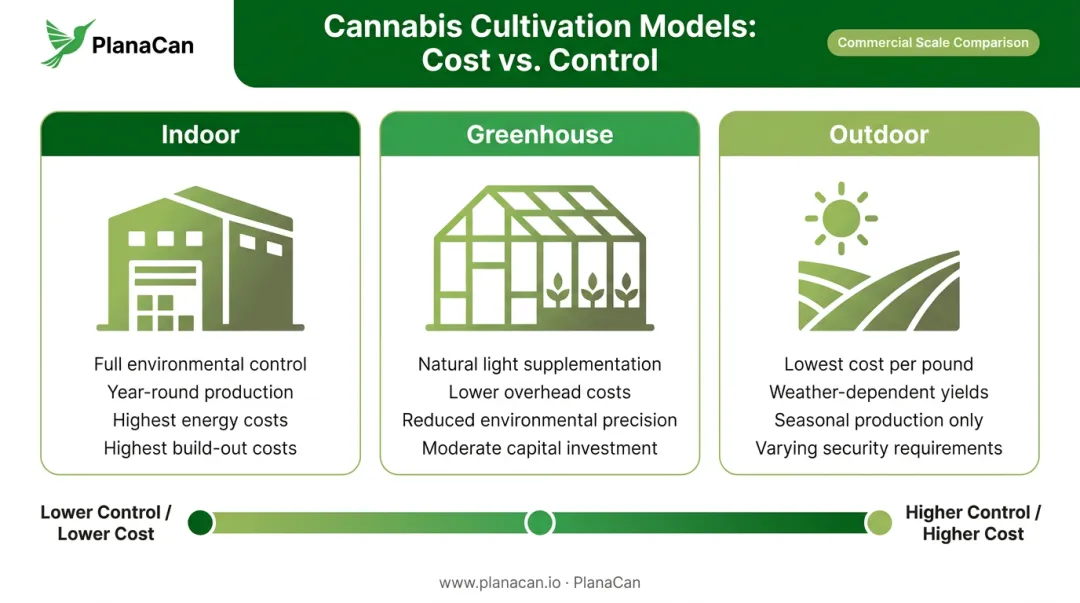 PlanaCan

Cannabis Cultivation Models: Cost vs. Control

Commercial Scale Comparison

Indoor

Full environmental control
Year-round production
Highest energy costs
Highest build-out costs

Greenhouse

Natural light supplementation
Lower overhead costs
Reduced environmental precision
Moderate capital investment

Outdoor

Lowest cost per pound
Weather-dependent yields
Seasonal production only
Varying security requirements

Lower Control / Lower Cost

Higher Control / Higher Cost

www.planacan.io · PlanaCan